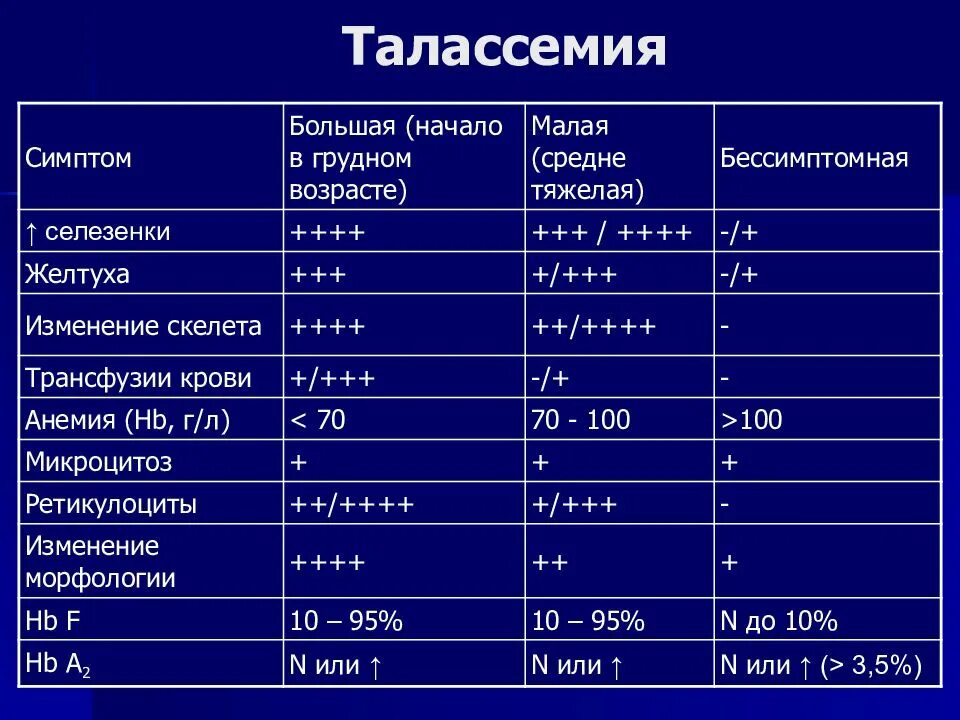 Талассемия

| Симптом | Большая (начало в грудном возрасте) | Малая (средне тяжелая) | Бессимптомная |
|---|---|---|---|
| ↑ селезенки | ++++ | +++ / ++++ | -/+ |
| Желтуха | +++ | +/+++ | -/+ |
| Изменение скелета | ++++ | ++/++++ | - |
| Трансфузии крови | +/+++ | -/+ | - |
| Анемия (Hb, г/л) | < 70 | 70 - 100 | >100 |
| Микроцитоз | + | + | + |
| Ретикулоциты | ++/++++ | +/+++ | - |
| Изменение морфологии | ++++ | ++ | + |
| Hb F | 10 – 95% | 10 – 95% | N до 10% |
| Hb $A_2$ | N или ↑ | N или ↑ | N или ↑ (> 3,5%) |